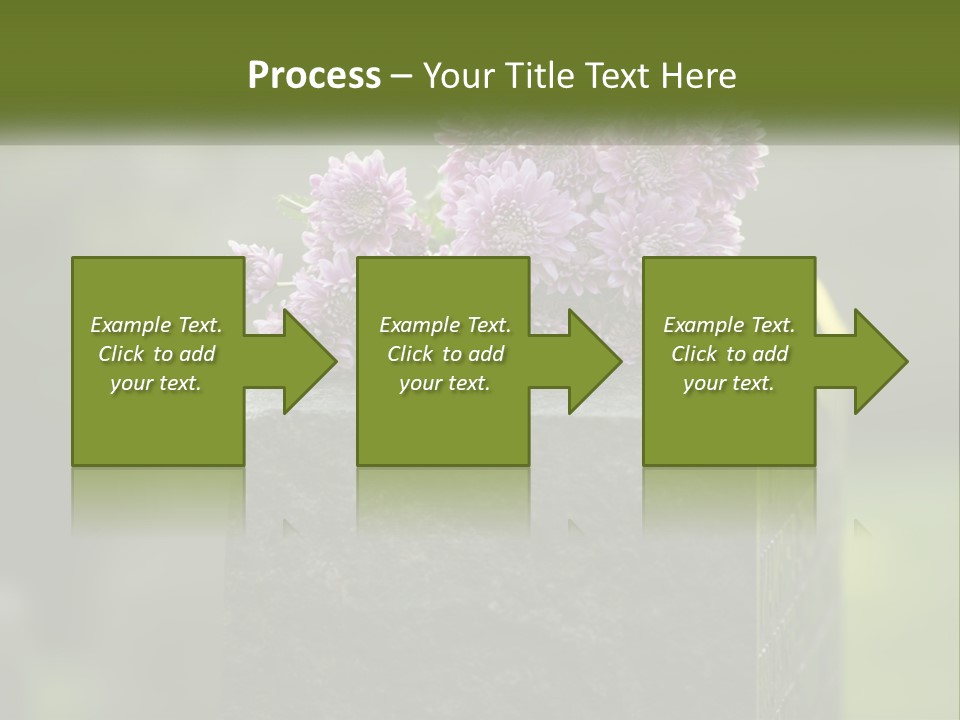 Process – Your Title Text Here

Example Text. Click to add your text.

Example Text. Click to add your text.

Example Text. Click to add your text.